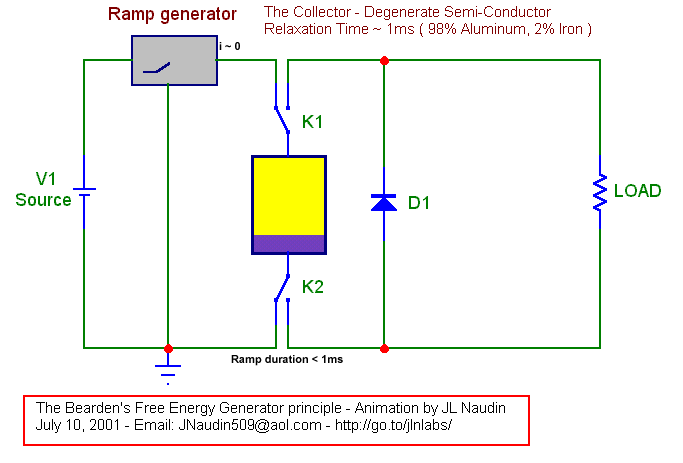 Ramp generator

The Collector - Degenerate Semi-Conductor
Relaxation Time ~ 1ms ( 98% Aluminum, 2% Iron )

i ~ 0

K1

V1
Source

D1

LOAD

K2

Ramp duration < 1ms

The Bearden's Free Energy Generator principle - Animation by JL Naudin
July 10, 2001 - Email: JNaudin509@aol.com - http://go.to/jlnlabs/